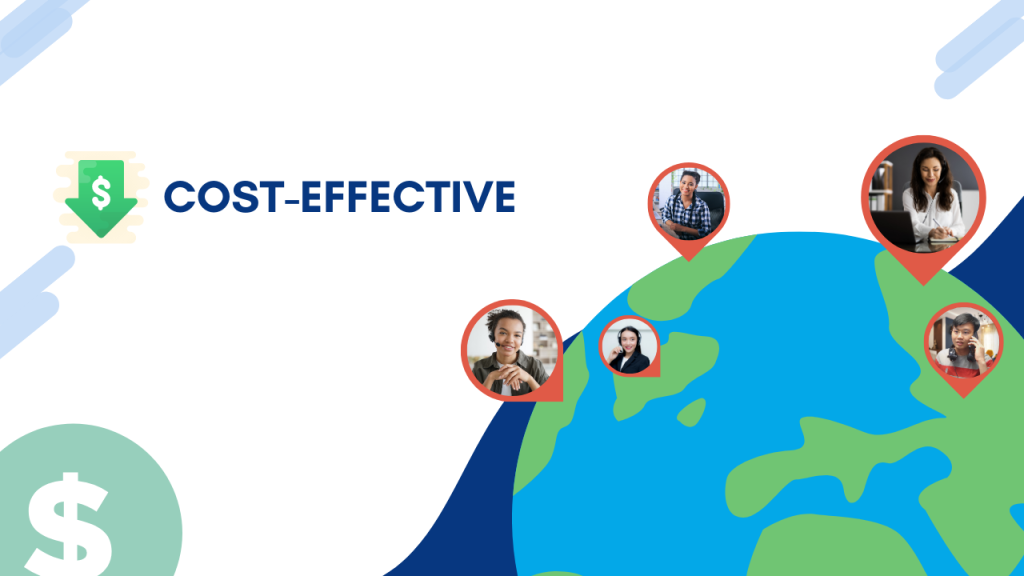 $

COST-EFFECTIVE

$